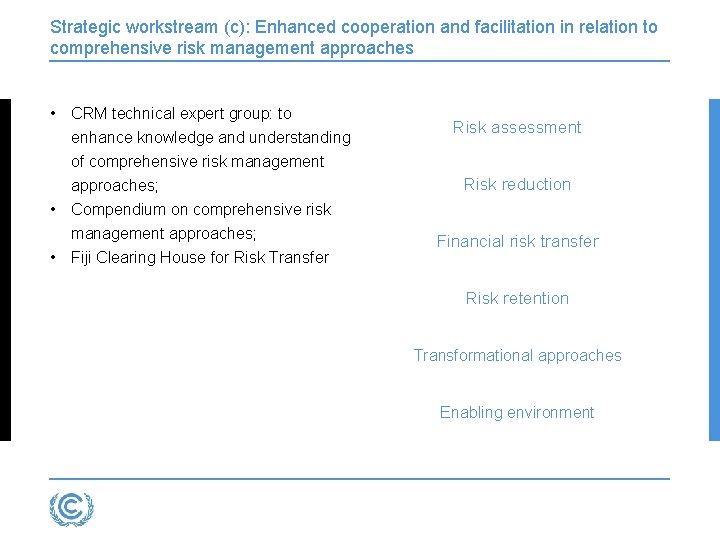 Strategic workstream (c): Enhanced cooperation and facilitation in relation to comprehensive risk management approaches

• CRM technical expert group: to enhance knowledge and understanding of comprehensive risk management approaches;
• Compendium on comprehensive risk management approaches;
• Fiji Clearing House for Risk Transfer

Risk assessment

Risk reduction

Financial risk transfer

Risk retention

Transformational approaches

Enabling environment